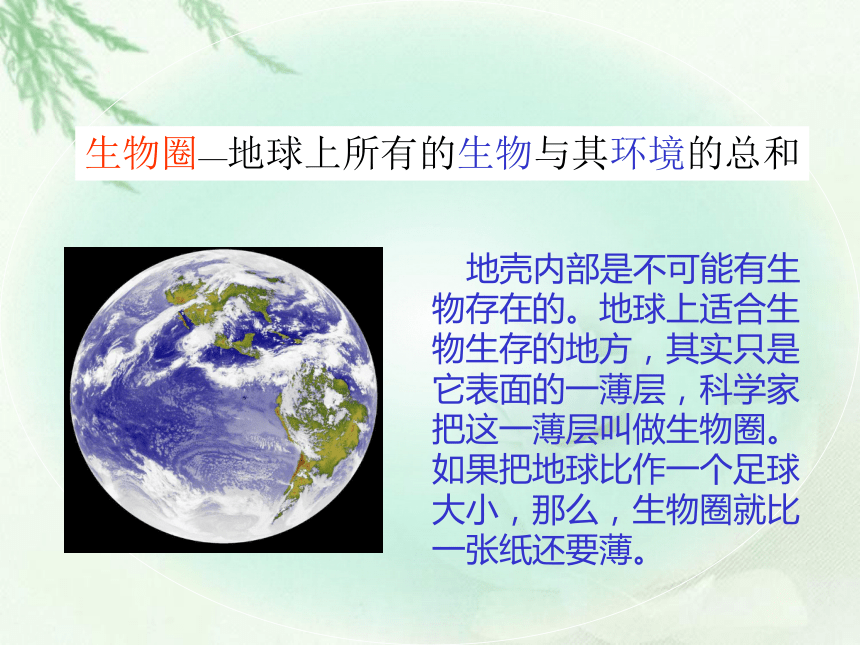 生物圈—地球上所有的生物与其环境的总和

地壳内部是不可能有生物存在的。地球上适合生物生存的地方，其实只是它表面的一薄层，科学家把这一薄层叫做生物圈。如果把地球比作一个足球大小，那么，生物圈就比一张纸还要薄。